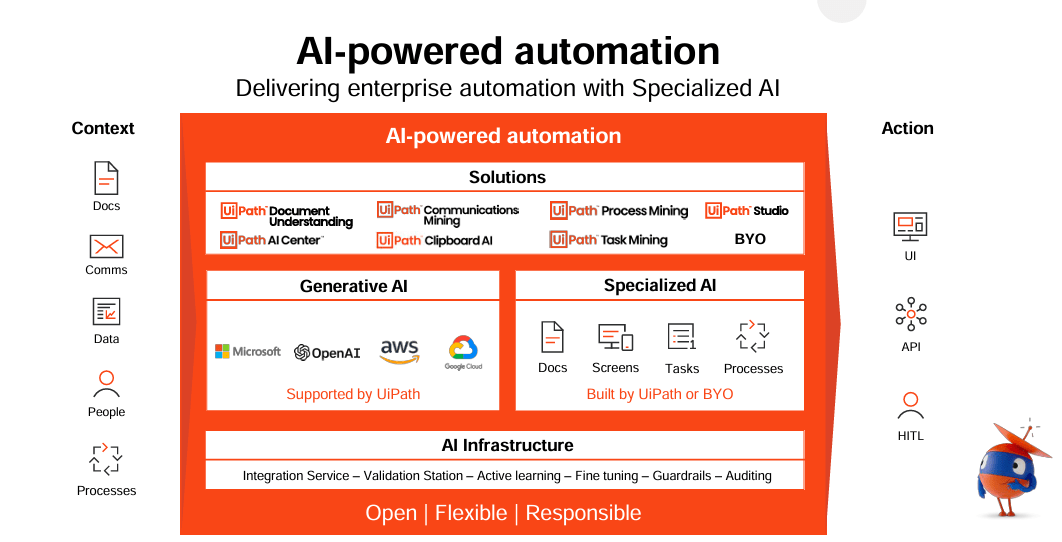 AI-powered automation

Delivering enterprise automation with Specialized AI

Context

Docs

Comms

Data

People

Processes

AI-powered automation

Solutions

UiPath Document Understanding

UiPath Communications Mining

UiPath Process Mining

UiPath Studio

UiPath AI Center

UiPath Clipboard AI

UiPath Task Mining

BYO

Generative AI

Microsoft

OpenAI

aws

Google Cloud

Supported by UiPath

Specialized AI

Docs

Screens

Tasks

Processes

Built by UiPath or BYO

AI Infrastructure

Integration Service – Validation Station – Active learning – Fine tuning – Guardrails – Auditing

Open | Flexible | Responsible

Action

UI

API

HITL